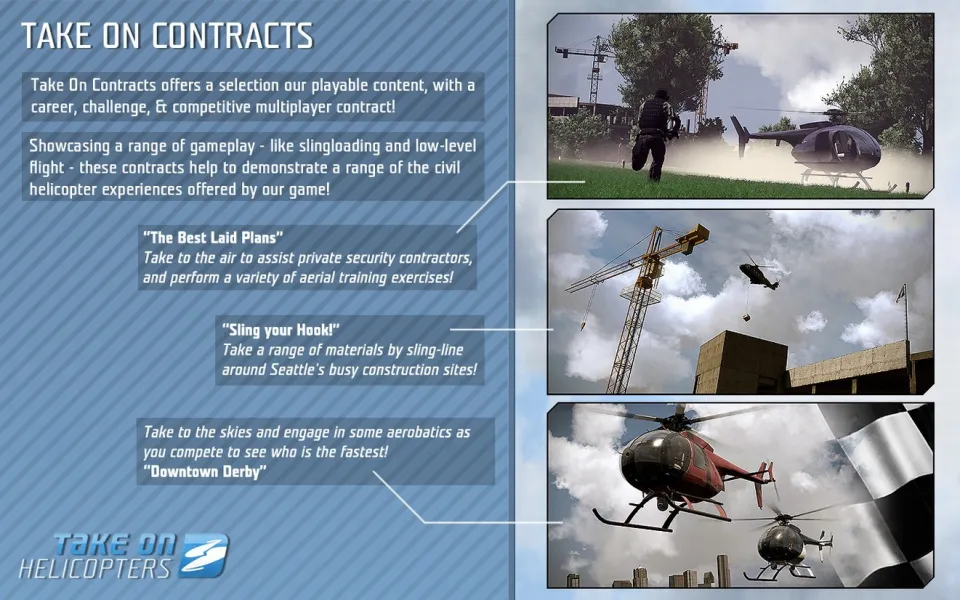 TAKE ON CONTRACTS

Take On Contracts offers a selection our playable content, with a career, challenge, & competitive multiplayer contract!

Showcasing a range of gameplay - like slingloading and low-level flight - these contracts help to demonstrate a range of the civil helicopter experiences offered by our game!

"The Best Laid Plans"
Take to the air to assist private security contractors, and perform a variety of aerial training exercises!

"Sling your Hook!"
Take a range of materials by sling-line around Seattle's busy construction sites!

Take to the skies and engage in some aerobatics as you compete to see who is the fastest!
"Downtown Derby"

TAKE ON HELICOPTERS